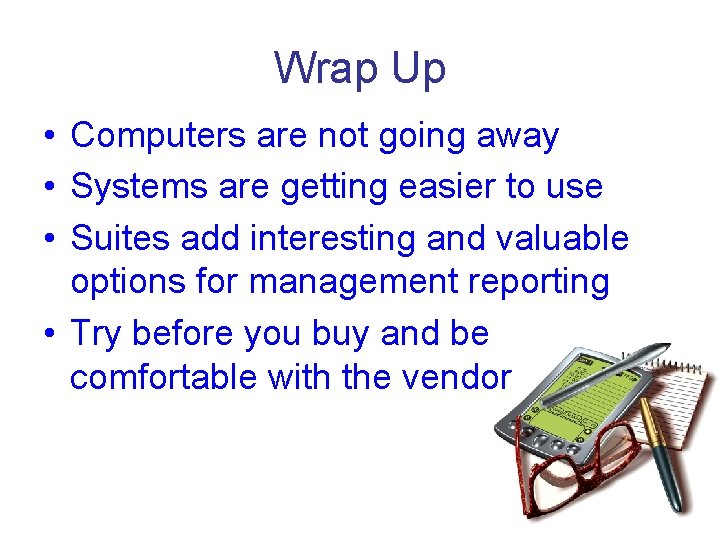 Wrap Up

• Computers are not going away
• Systems are getting easier to use
• Suites add interesting and valuable options for management reporting
• Try before you buy and be comfortable with the vendor